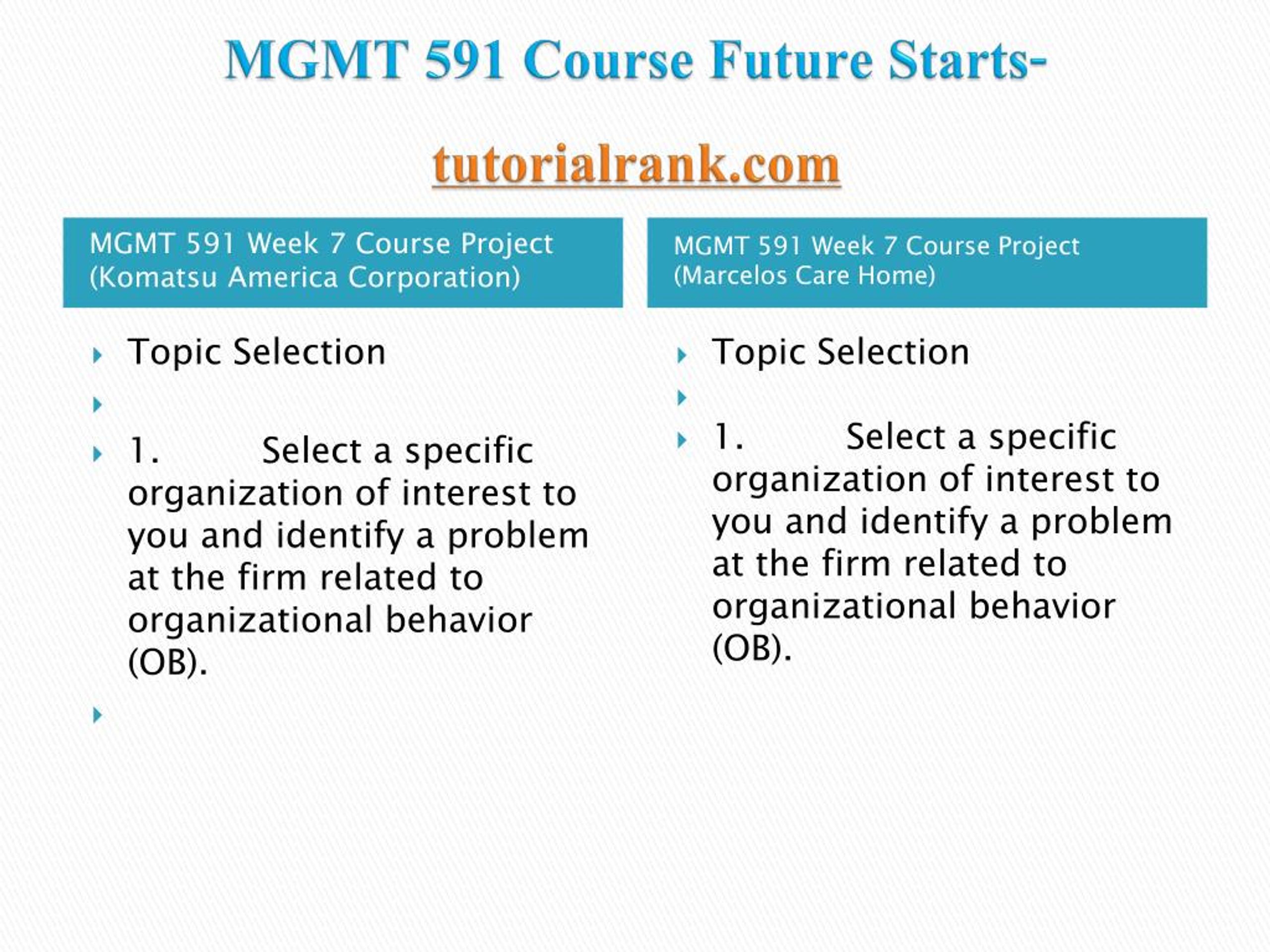 MGMT 591 Course Future Starts-

tutorialrank.com

MGMT 591 Week 7 Course Project (Komatsu America Corporation)

Topic Selection

1. Select a specific organization of interest to you and identify a problem at the firm related to organizational behavior (OB).

MGMT 591 Week 7 Course Project (Marcelos Care Home)

Topic Selection

1. Select a specific organization of interest to you and identify a problem at the firm related to organizational behavior (OB).